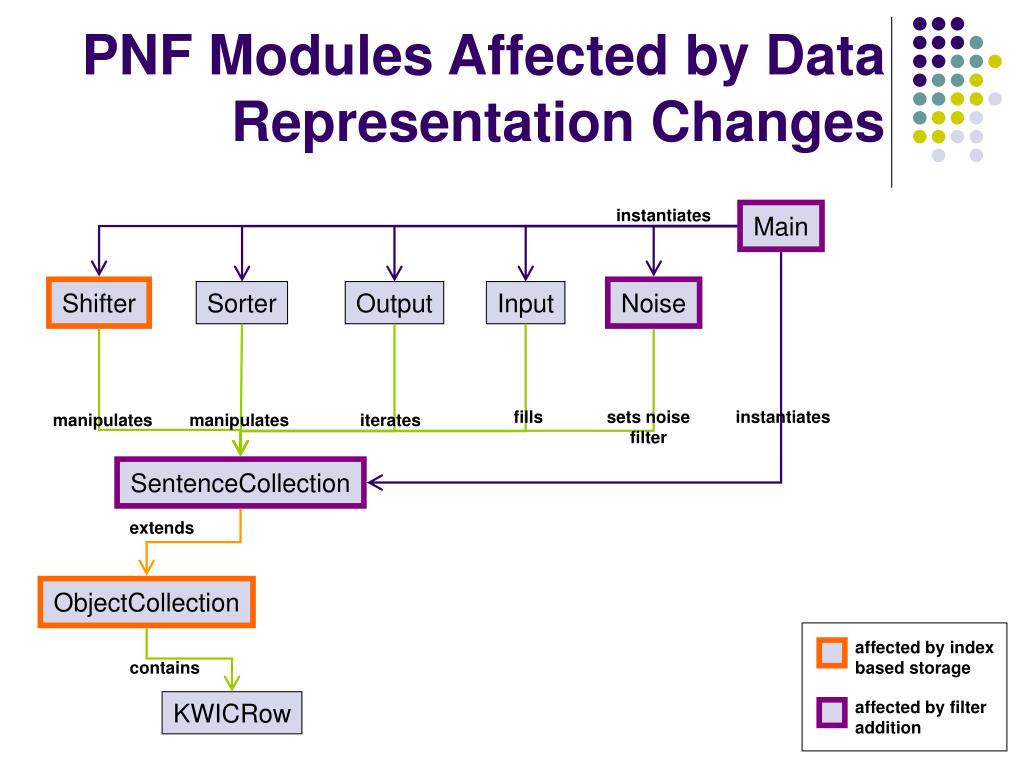 PNF Modules Affected by Data Representation Changes

instantiates

Main

Shifter

Sorter

Output

Input

Noise

manipulates

manipulates

iterates

fills

sets noise filter

instantiates

SentenceCollection

extends

ObjectCollection

contains

KWICRow

affected by index based storage

affected by filter addition